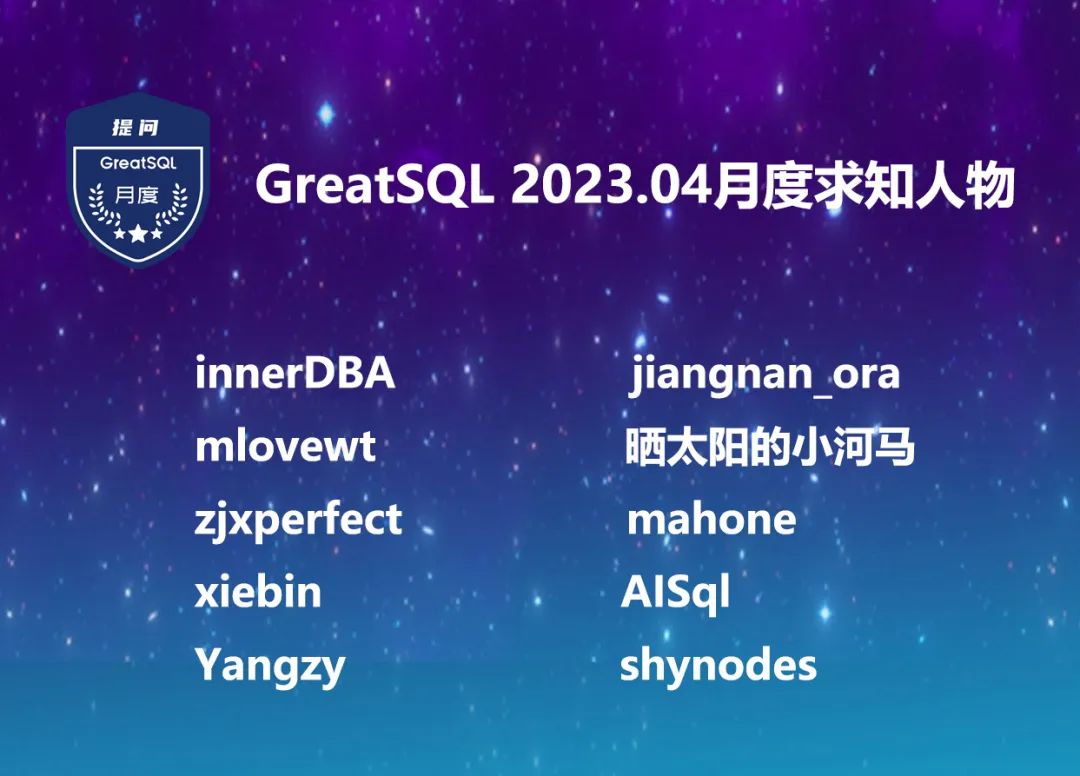 提问
GreatSQL
月度

GreatSQL 2023.04月度求知人物

innerDBA
mlovewt
zjxperfect
xiebin
Yangzy

jiangnan_ora
晒太阳的小河马
mahone
AISql
shynodes